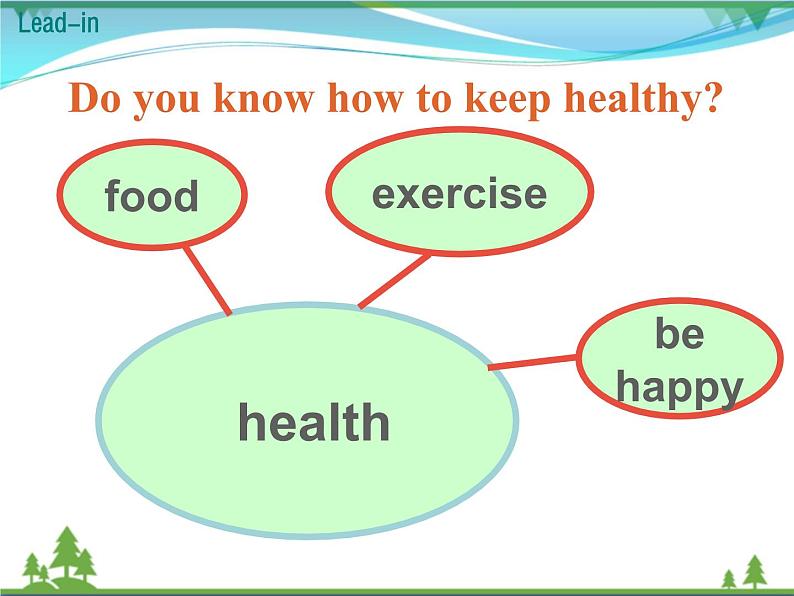 Lead-in

Do you know how to keep healthy?

food

exercise

be happy

health